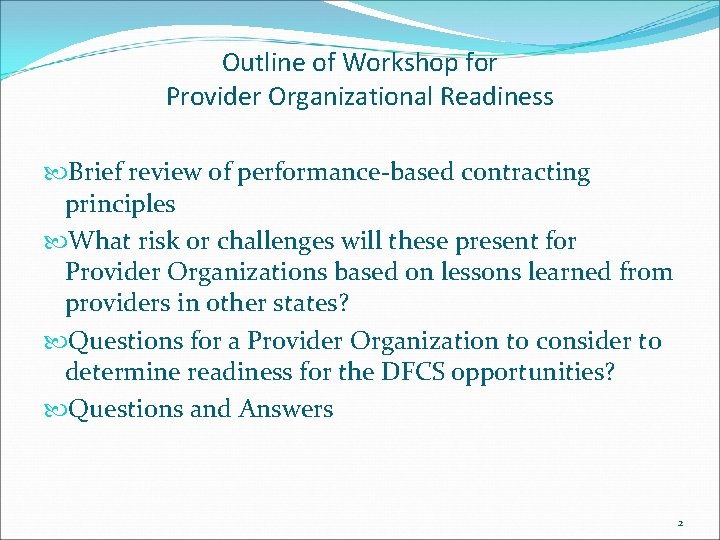 Outline of Workshop for
Provider Organizational Readiness

Brief review of performance-based contracting principles

What risk or challenges will these present for Provider Organizations based on lessons learned from providers in other states?

Questions for a Provider Organization to consider to determine readiness for the DFCS opportunities?

Questions and Answers

2